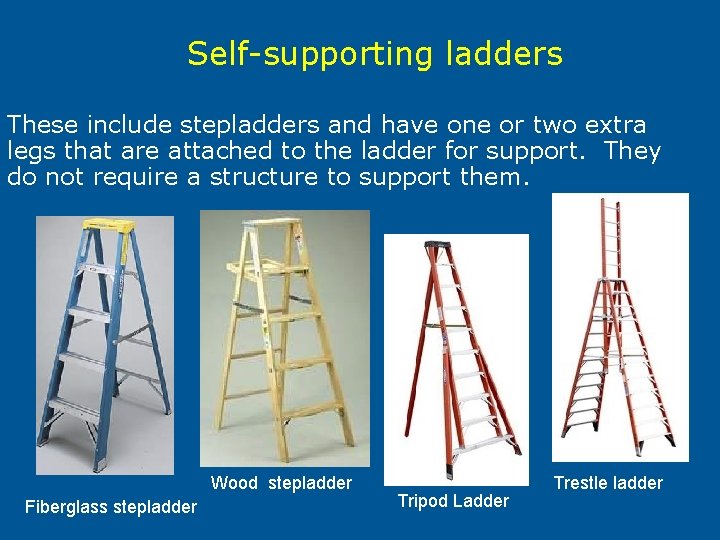 Self-supporting ladders

These include stepladders and have one or two extra legs that are attached to the ladder for support. They do not require a structure to support them.

Fiberglass stepladder

Wood stepladder

Tripod Ladder

Trestle ladder